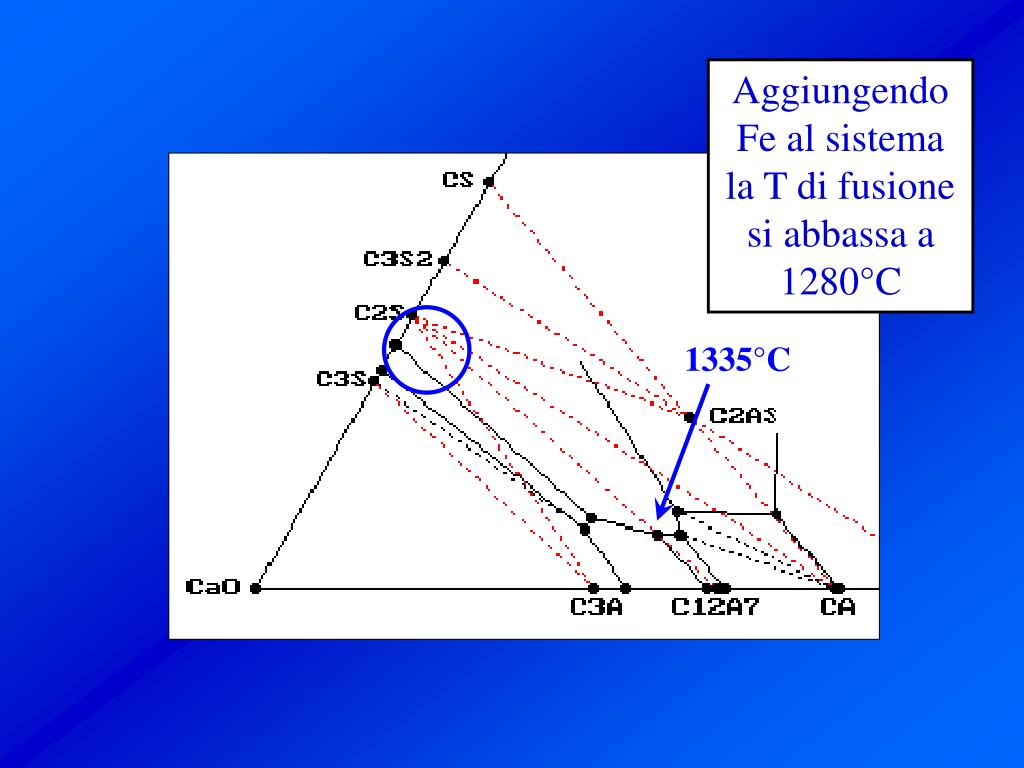 Aggiungendo Fe al sistema la T di fusione si abbassa a 1280°C

CS

C3S2

C2S

C3S

1335°C

C2AS

CaO

C3A

C12A7

CA